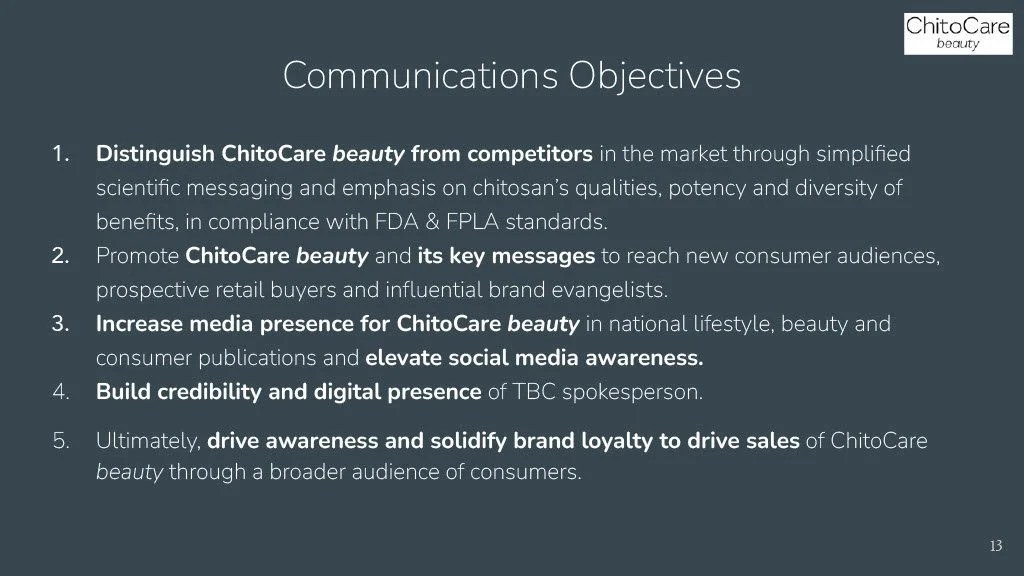 ChitoCare
beauty

Communications Objectives

1. Distinguish ChitoCare beauty from competitors in the market through simplified scientific messaging and emphasis on chitosan's qualities, potency and diversity of benefits, in compliance with FDA & FPLA standards.
2. Promote ChitoCare beauty and its key messages to reach new consumer audiences, prospective retail buyers and influential brand evangelists.
3. Increase media presence for ChitoCare beauty in national lifestyle, beauty and consumer publications and elevate social media awareness.
4. Build credibility and digital presence of TBC spokesperson.

5. Ultimately, drive awareness and solidify brand loyalty to drive sales of ChitoCare beauty through a broader audience of consumers.

13